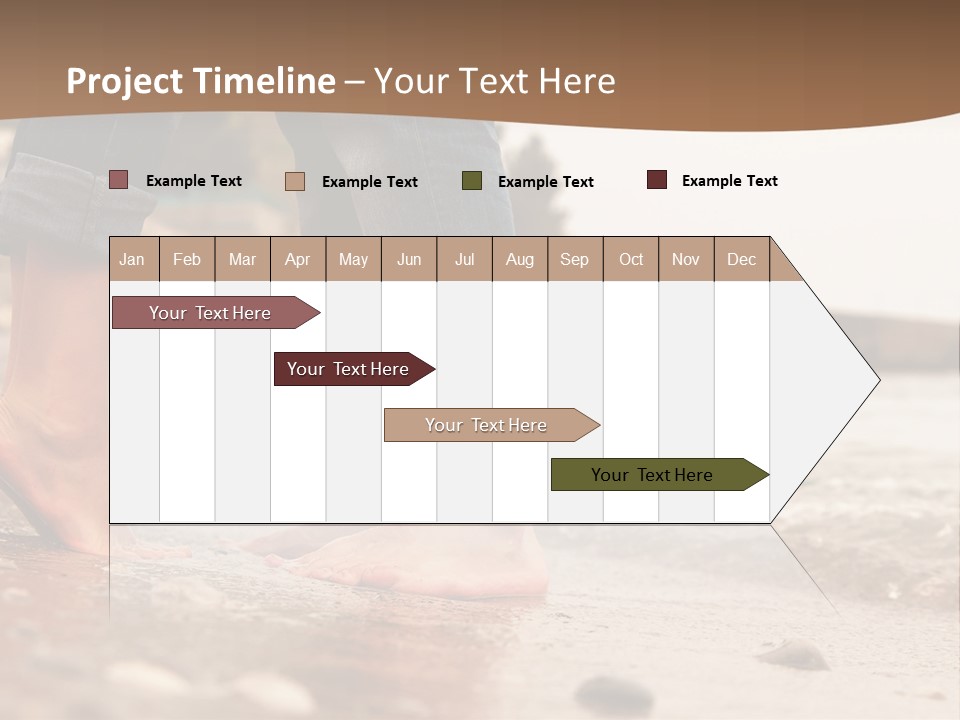 Project Timeline – Your Text Here

Example Text Example Text Example Text Example Text

| Jan | Feb | Mar | Apr | May | Jun | Jul | Aug | Sep | Oct | Nov | Dec |
|---|---|---|---|---|---|---|---|---|---|---|---|

Your Text Here

Your Text Here

Your Text Here

Your Text Here